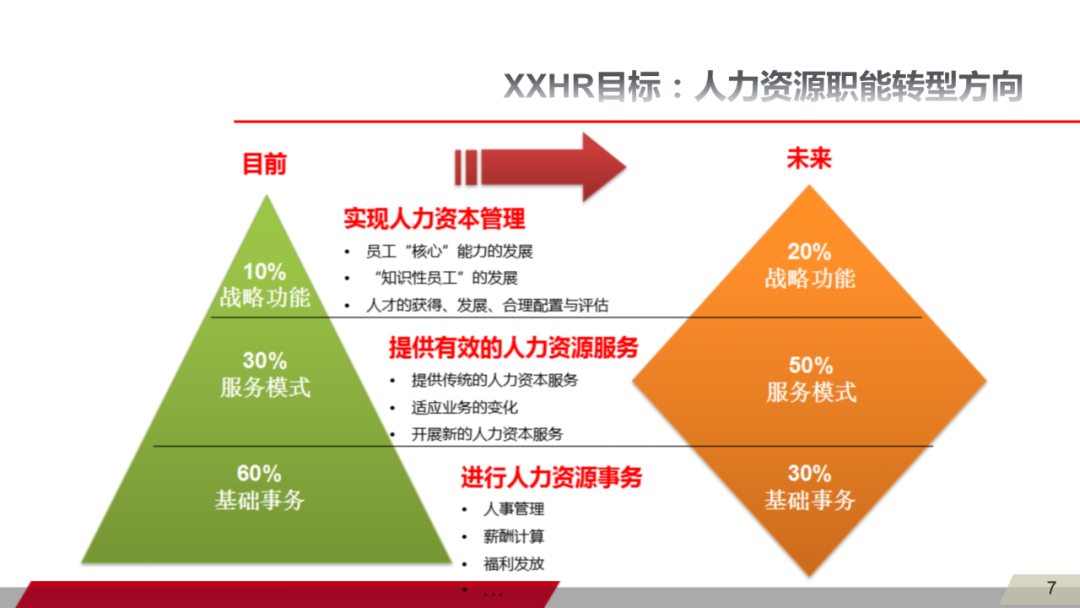 XXHR目标：人力资源职能转型方向

目前

未来

10%
战略功能

30%
服务模式

60%
基础事务

实现人力资本管理
• 员工“核心”能力的发展
• “知识性员工”的发展
• 人才的获得、发展、合理配置与评估

提供有效的人力资源服务
• 提供传统的人力资本服务
• 适应业务的变化
• 开展新的人力资本服务

进行人力资源事务
• 人事管理
• 薪酬计算
• 福利发放
• …

20%
战略功能

50%
服务模式

30%
基础事务

7